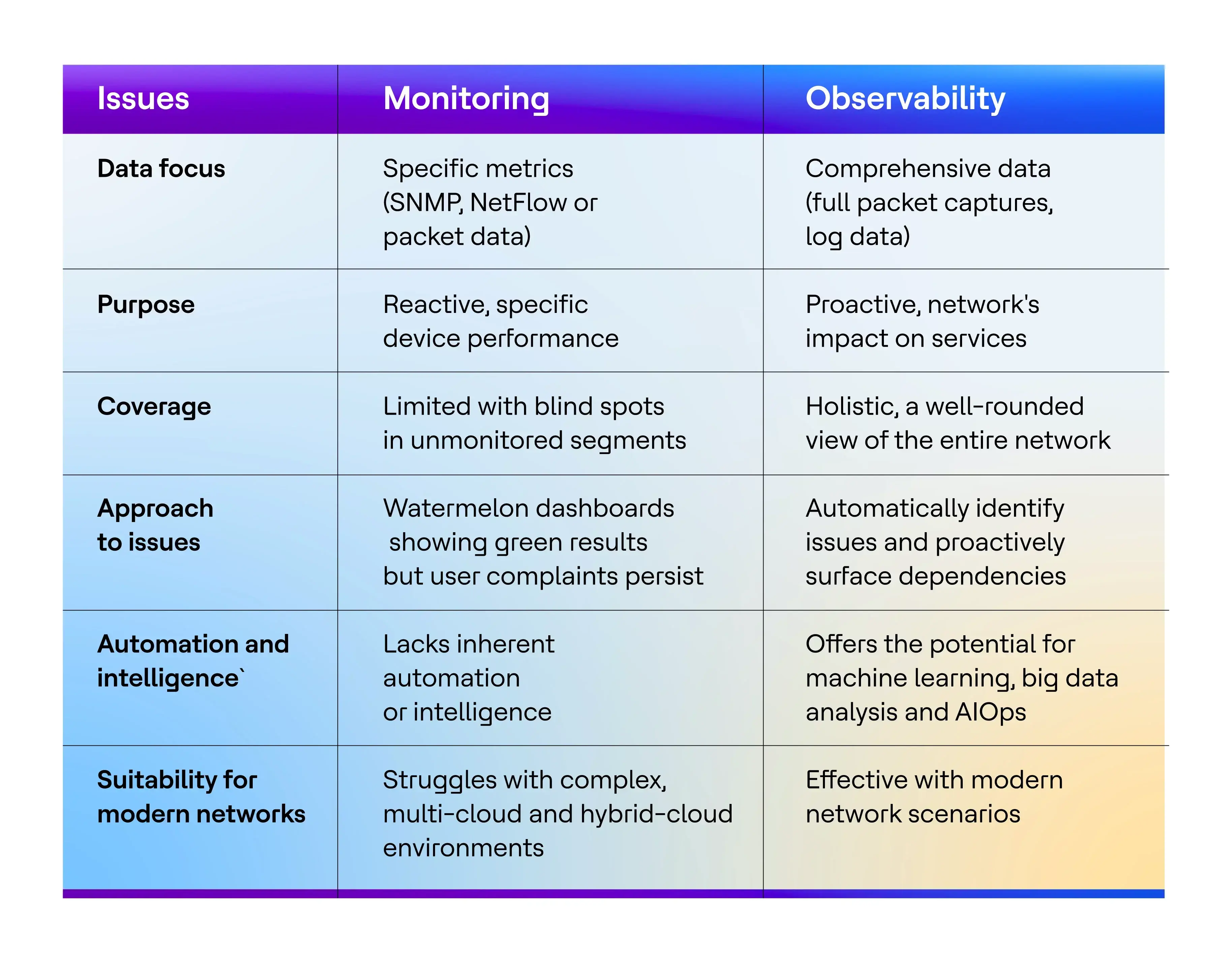 | Issues | Monitoring | Observability |
|---|---|---|
| Data focus | Specific metrics (SNMP, NetFlow or packet data) | Comprehensive data (full packet captures, log data) |
| Purpose | Reactive, specific device performance | Proactive, network's impact on services |
| Coverage | Limited with blind spots in unmonitored segments | Holistic, a well-rounded view of the entire network |
| Approach to issues | Watermelon dashboards showing green results but user complaints persist | Automatically identify issues and proactively surface dependencies |
| Automation and intelligence` | Lacks inherent automation or intelligence | Offers the potential for machine learning, big data analysis and AIOps |
| Suitability for modern networks | Struggles with complex, multi-cloud and hybrid-cloud environments | Effective with modern network scenarios |